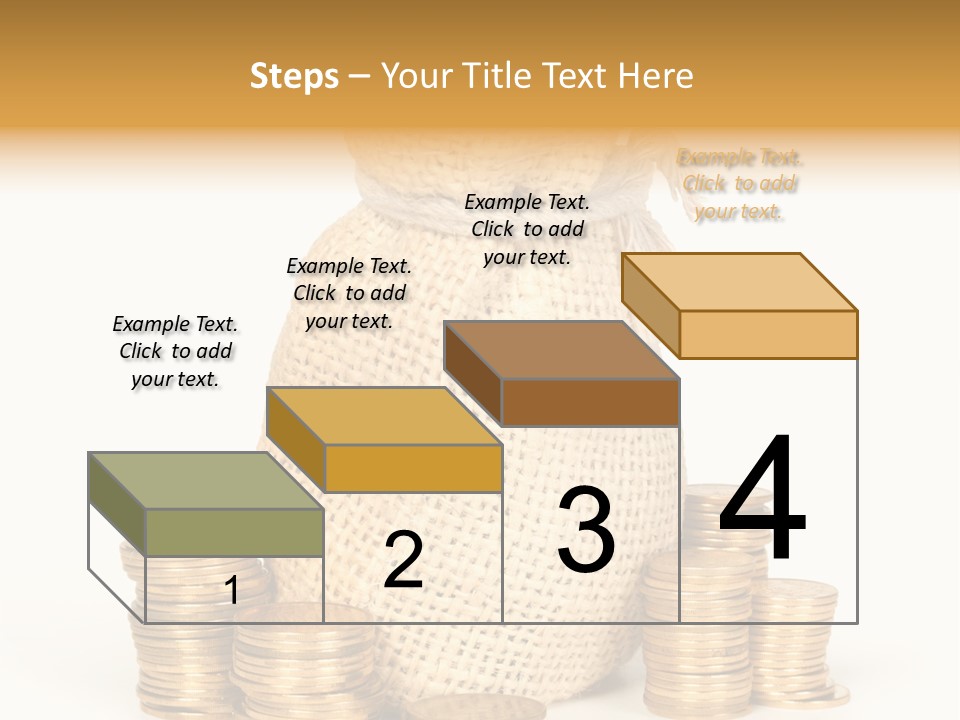 Steps – Your Title Text Here

Example Text. Click to add your text.

Example Text. Click to add your text.

Example Text. Click to add your text.

Example Text. Click to add your text.

1

2

3

4